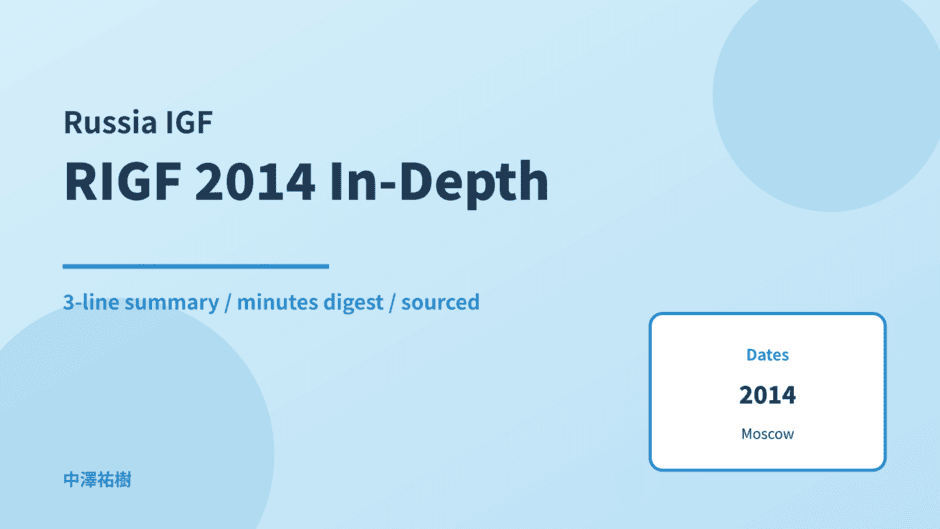 Russia IGF

RIGF 2014 In-Depth

3-line summary / minutes digest / sourced

Dates

2014

Moscow

中澤祐樹